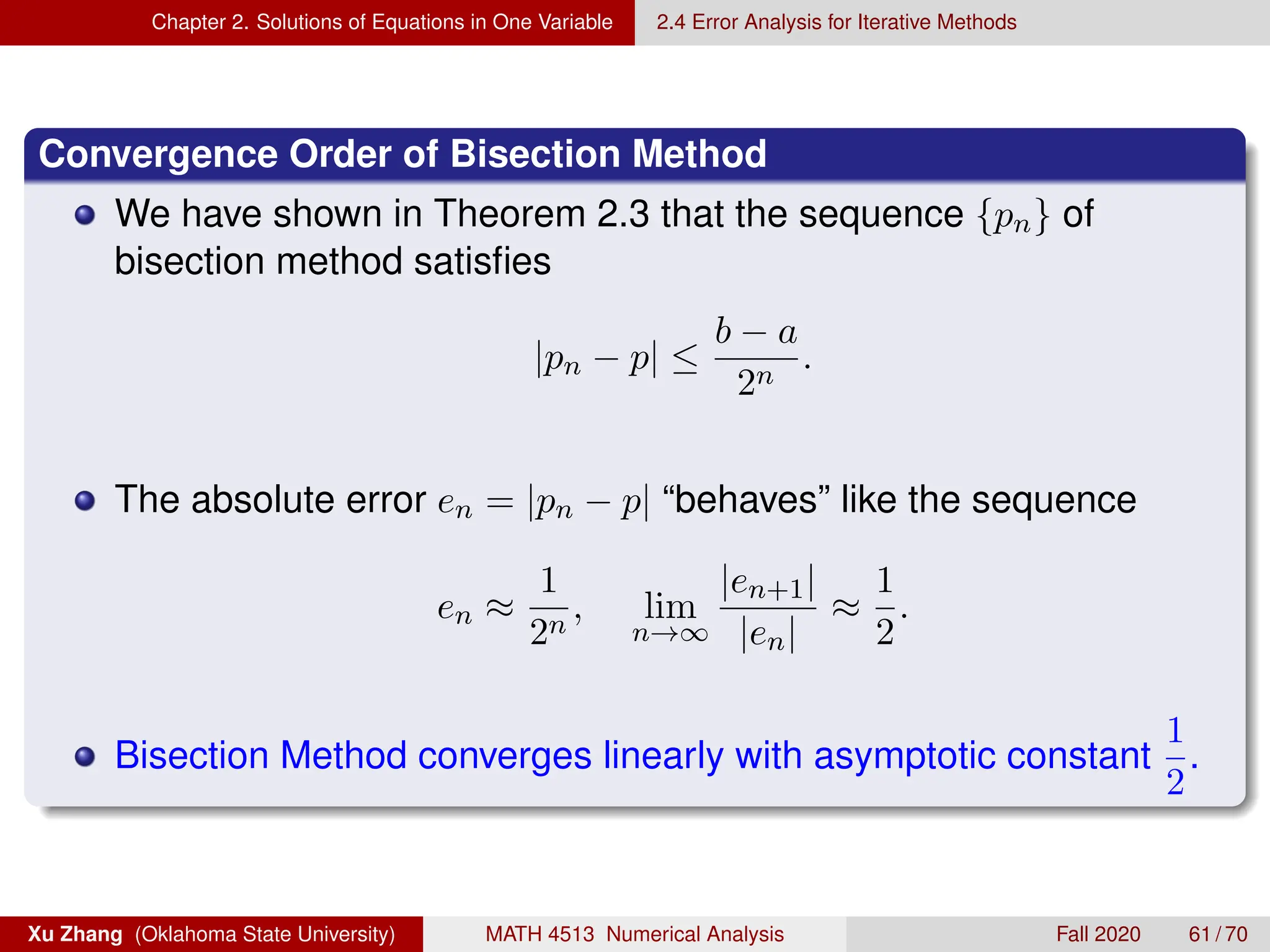 Chapter 2. Solutions of Equations in One Variable 2.4 Error Analysis for Iterative Methods

Convergence Order of Bisection Method

We have shown in Theorem 2.3 that the sequence $\{p_n\}$ of bisection method satisfies

$$|p_n - p| \leq \frac{b-a}{2^n}.$$

The absolute error $e_n = |p_n - p|$ “behaves” like the sequence

$$e_n \approx \frac{1}{2^n}, \quad \lim_{n\to\infty} \frac{|e_{n+1}|}{|e_n|} \approx \frac{1}{2}.$$

Bisection Method converges linearly with asymptotic constant $\frac{1}{2}$.

Xu Zhang (Oklahoma State University) MATH 4513 Numerical Analysis Fall 2020 61 / 70